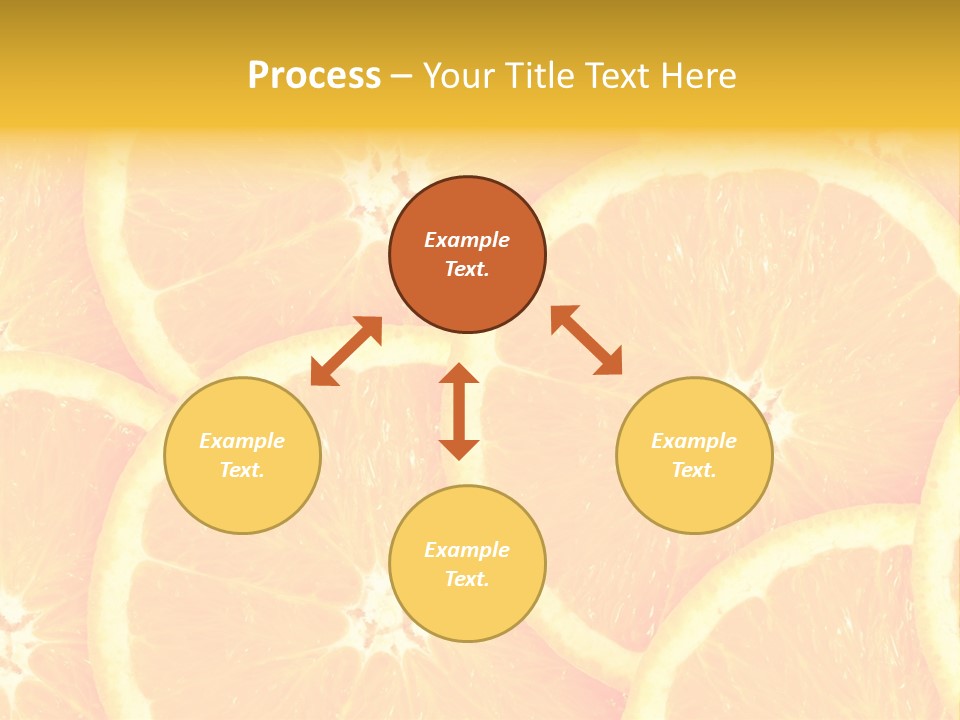 Process – Your Title Text Here

Example Text.

Example Text.

Example Text.

Example Text.